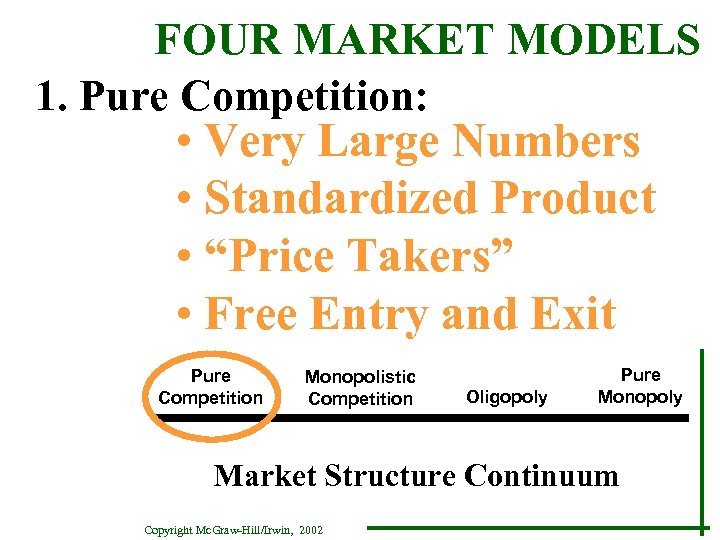 FOUR MARKET MODELS

1. Pure Competition:

• Very Large Numbers
• Standardized Product
• “Price Takers”
• Free Entry and Exit

Pure Competition

Monopolistic Competition

Oligopoly

Pure Monopoly

Market Structure Continuum

Copyright McGraw-Hill/Irwin, 2002